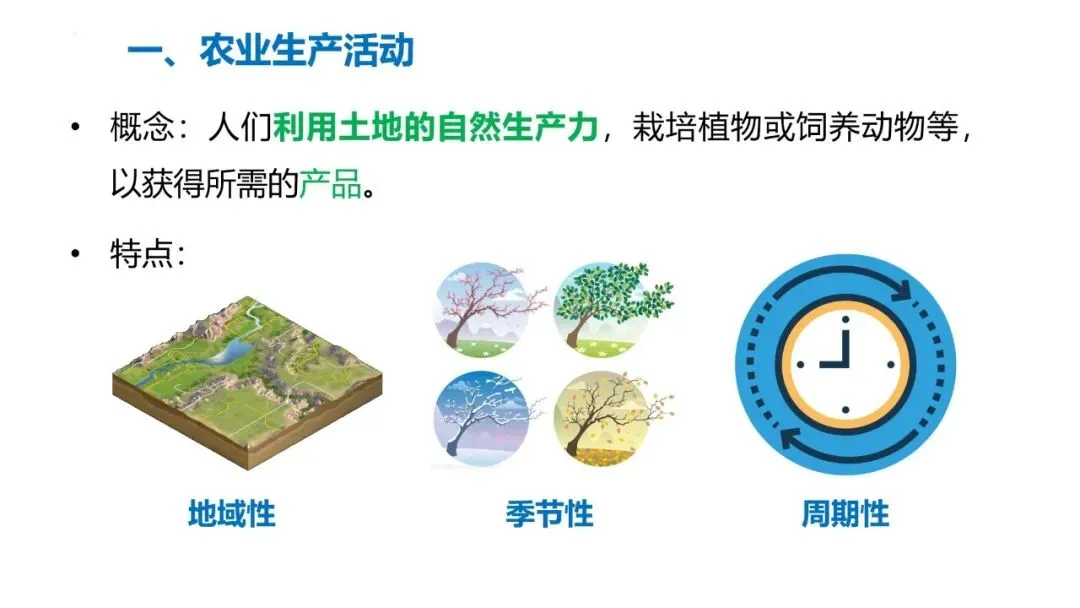 一、农业生产活动

• 概念：人们利用土地的自然生产力，栽培植物或饲养动物等，以获得所需的产品。

• 特点：

地域性

季节性

周期性